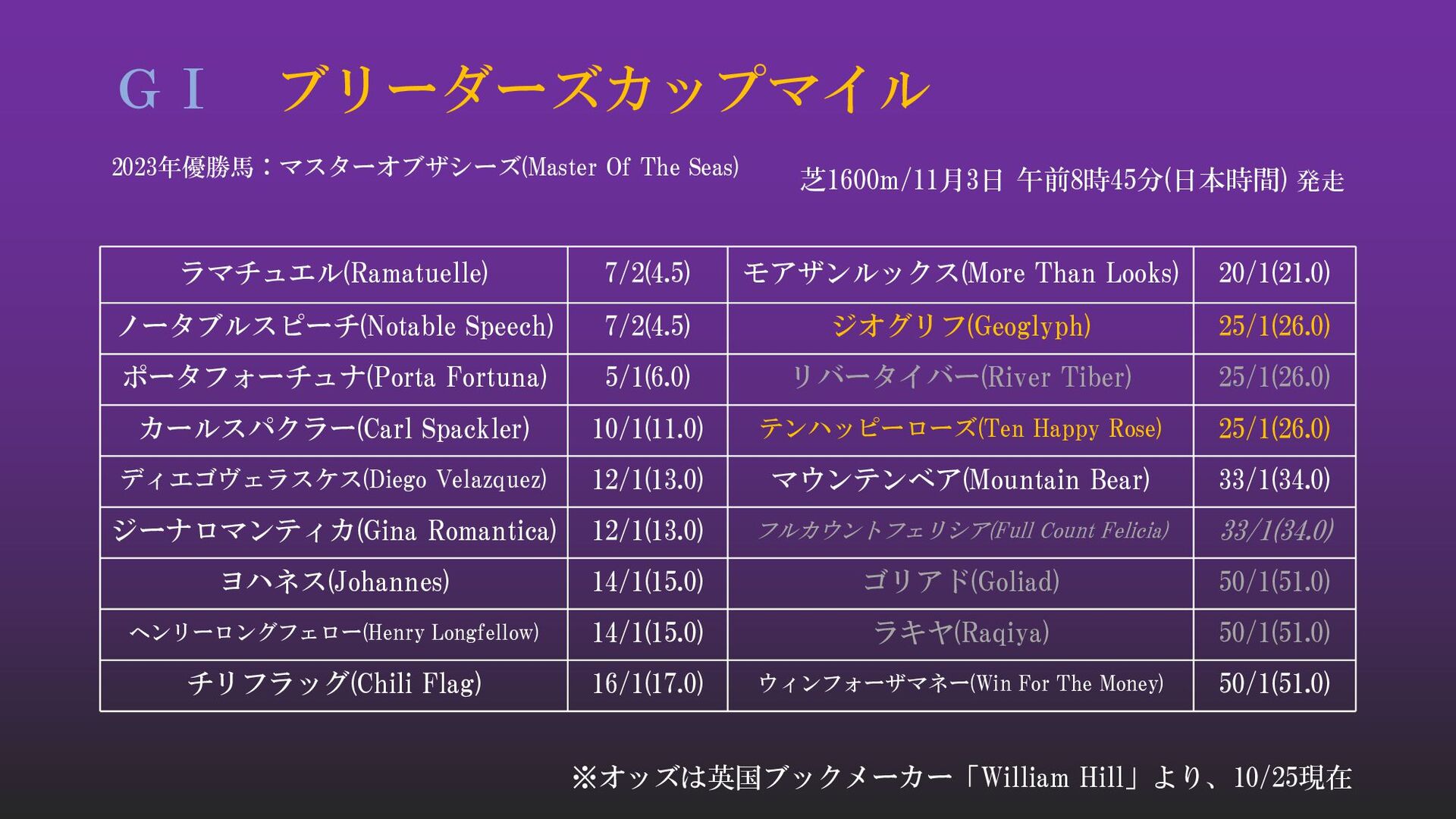 ＧＩ　ブリーダーズカップマイル

2023年優勝馬：マスターオブザシーズ(Master Of The Seas)

芝1600m/11月3日 午前8時45分(日本時間) 発走

| ラマチュエル(Ramatuelle) | 7/2(4.5) | モアザンルックス(More Than Looks) | 20/1(21.0) |
|---|---|---|---|
| ノータブルスピーチ(Notable Speech) | 7/2(4.5) | ジオグリフ(Geoglyph) | 25/1(26.0) |
| ポータフォーチュナ(Porta Fortuna) | 5/1(6.0) | リバータイバー(River Tiber) | 25/1(26.0) |
| カールスパクラー(Carl Spackler) | 10/1(11.0) | テンハッピーローズ(Ten Happy Rose) | 25/1(26.0) |
| ディエゴヴェラスケス(Diego Velazquez) | 12/1(13.0) | マウンテンベア(Mountain Bear) | 33/1(34.0) |
| ジーナロマンティカ(Gina Romantica) | 12/1(13.0) | フルカウントフェリシア(Full Count Felicia) | 33/1(34.0) |
| ヨハネス(Johannes) | 14/1(15.0) | ゴリアド(Goliad) | 50/1(51.0) |
| ヘンリーロングフェロー(Henry Longfellow) | 14/1(15.0) | ラキヤ(Raqiya) | 50/1(51.0) |
| チリフラッグ(Chili Flag) | 16/1(17.0) | ウィンフォーザマネー(Win For The Money) | 50/1(51.0) |

※オッズは英国ブックメーカー「William Hill」より、10/25現在